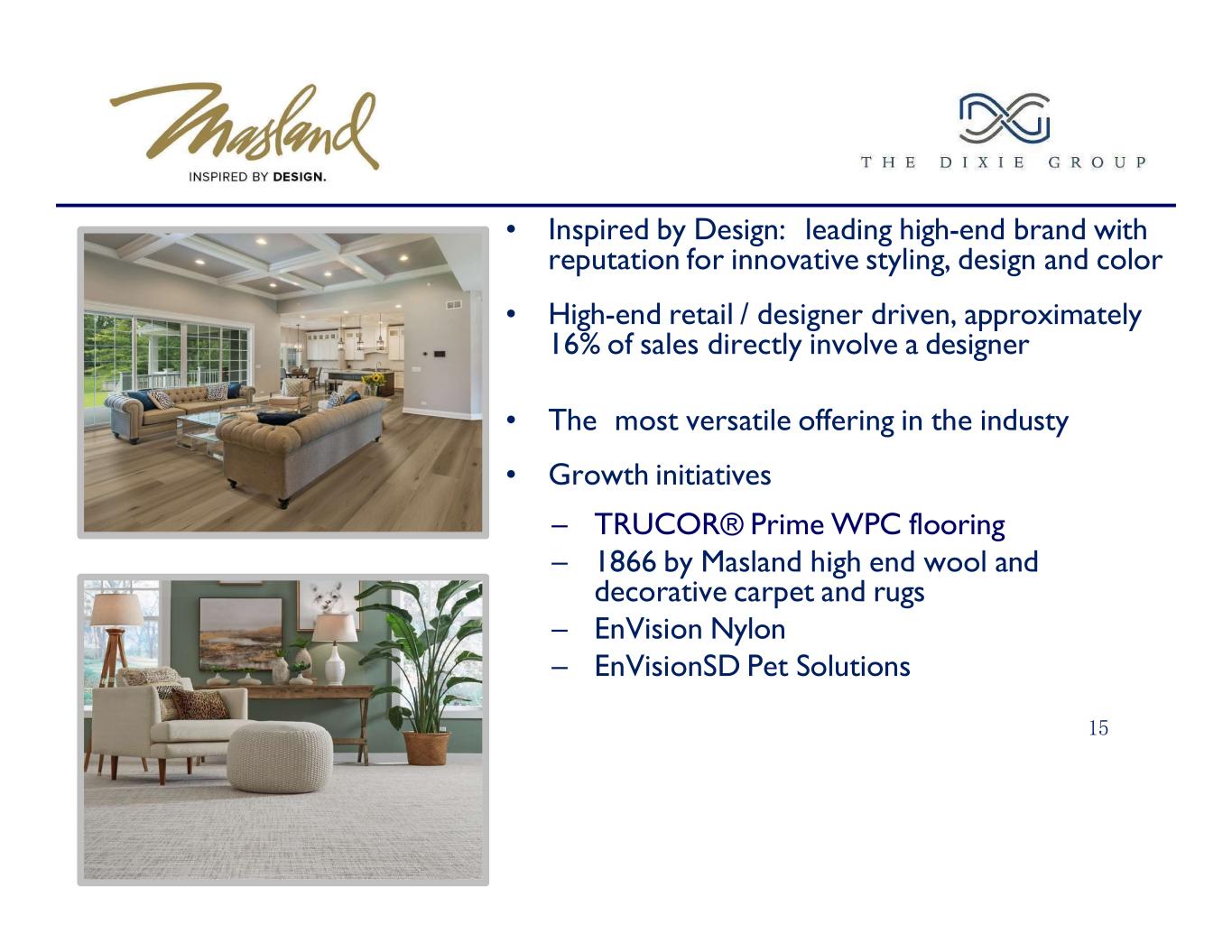 Masland
INSPIRED BY DESIGN.

THE DIXIE GROUP

• Inspired by Design: leading high-end brand with reputation for innovative styling, design and color

• High-end retail / designer driven, approximately 16% of sales directly involve a designer

• The most versatile offering in the industy

• Growth initiatives

– TRUCOR® Prime WPC flooring
– 1866 by Masland high end wool and decorative carpet and rugs
– EnVision Nylon
– EnVisionSD Pet Solutions

15